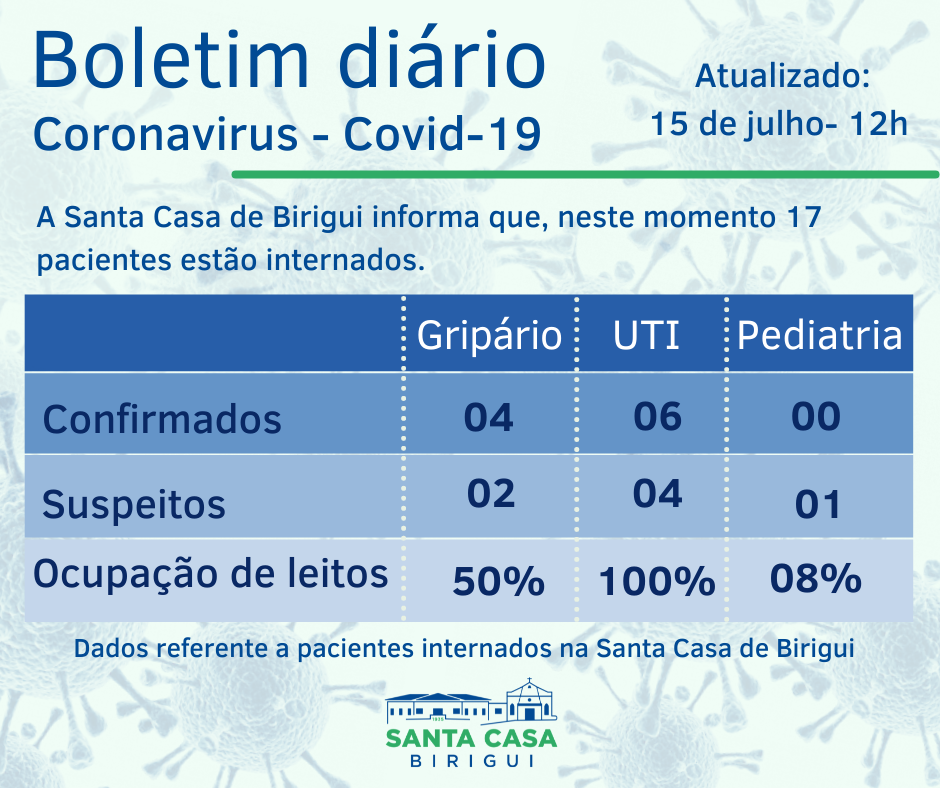 Boletim diário
Coronavirus - Covid-19

Atualizado:
15 de julho- 12h

A Santa Casa de Birigui informa que, neste momento 17 pacientes estão internados.

| | Gripário | UTI | Pediatria |
|---|---|---|---|
| Confirmados | 04 | 06 | 00 |
| Suspeitos | 02 | 04 | 01 |
| Ocupação de leitos | 50% | 100% | 08% |

Dados referente a pacientes internados na Santa Casa de Birigui

SANTA CASA
BIRIGUI